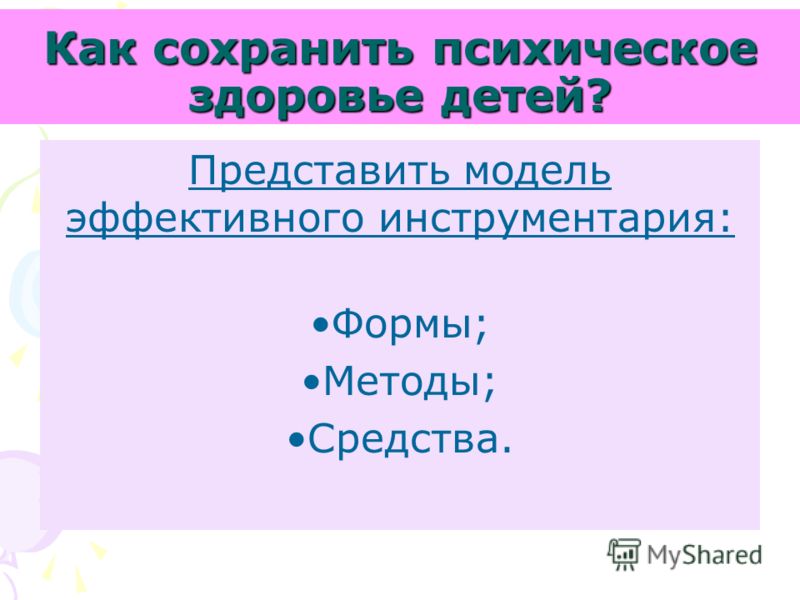 Как сохранить психическое здоровье детей?

Представить модель эффективного инструментария:

•Формы;
•Методы;
•Средства.

MyShared